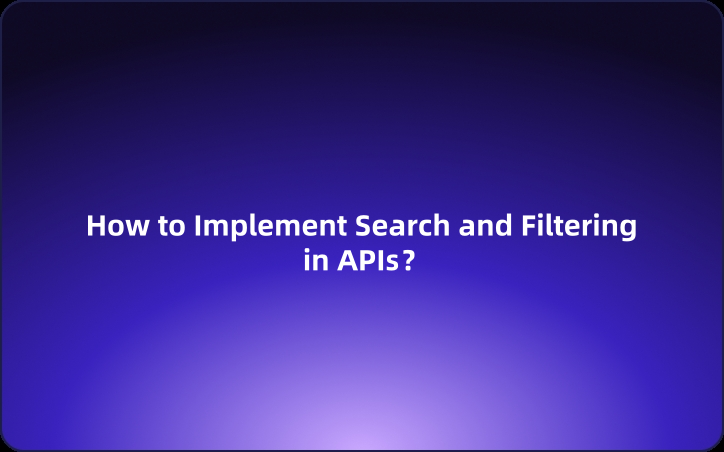 How to Implement Search and Filtering in APIs?